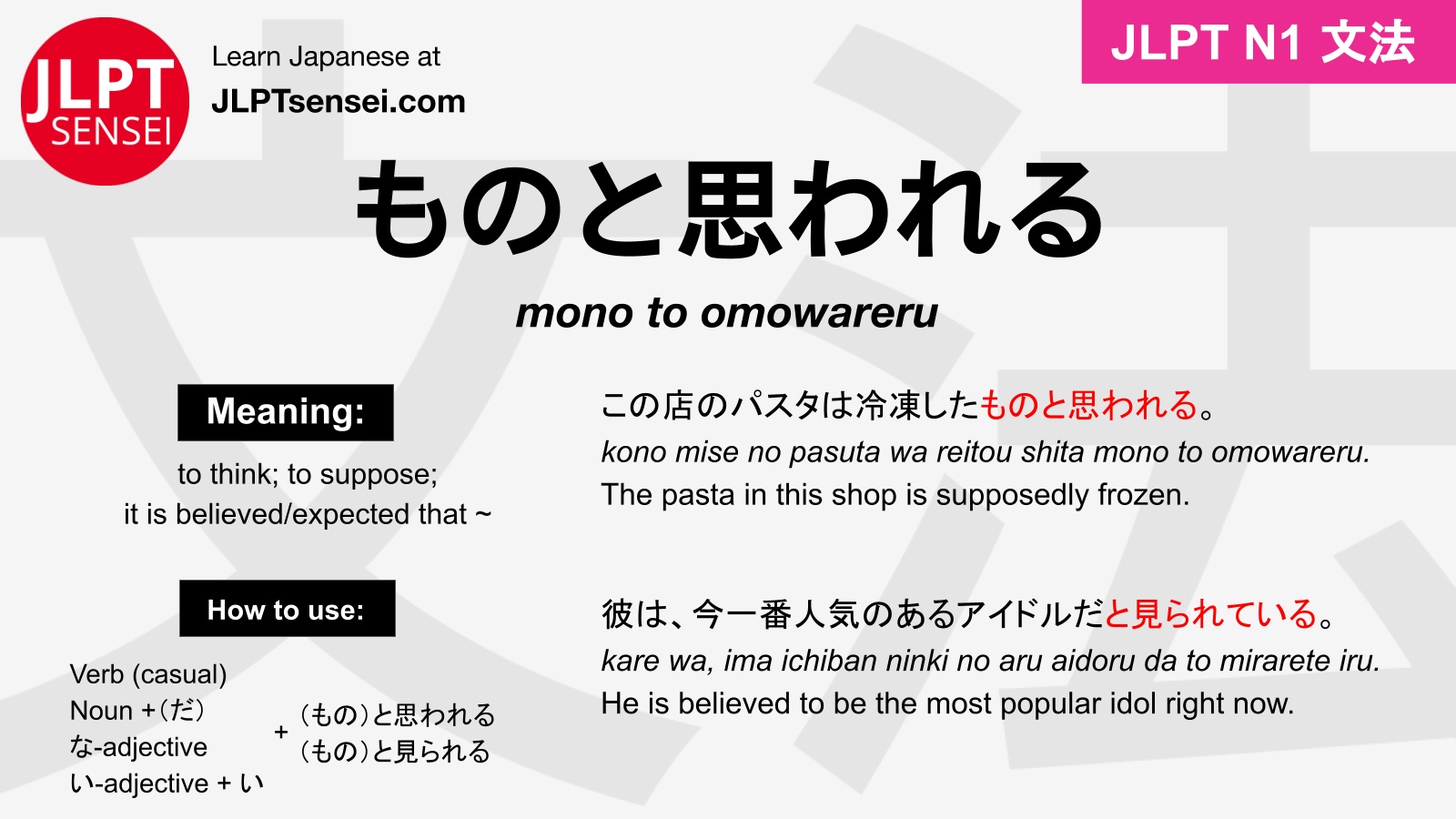 JLPT SENSEI

Learn Japanese at
JLPTsensei.com

JLPT N1 文法

ものと思われる

mono to omowareru

Meaning:

to think; to suppose;
it is believed/expected that ~

How to use:

Verb (casual)
Noun +(だ)
な-adjective
い-adjective + い

+ (もの)と思われる
(もの)と見られる

この店のパスタは冷凍したものと思われる。
kono mise no pasuta wa reitou shita mono to omowareru.
The pasta in this shop is supposedly frozen.

彼は、今一番人気のあるアイドルだと見られている。
kare wa, ima ichiban ninki no aru aidoru da to mirarete iru.
He is believed to be the most popular idol right now.